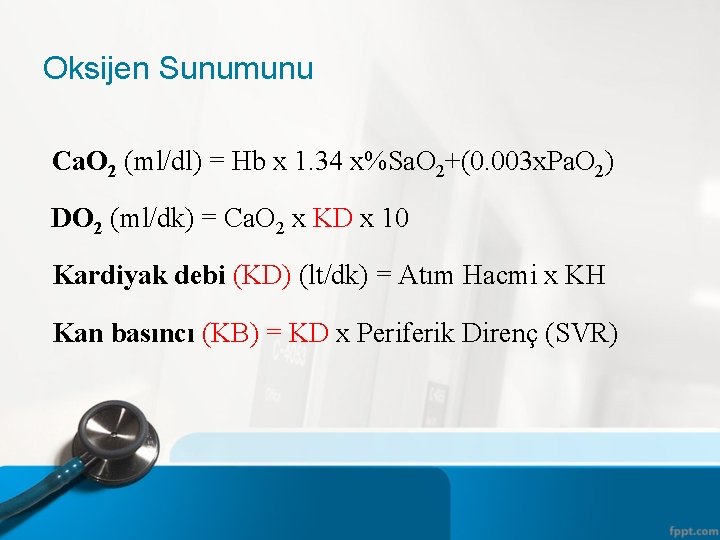 Oksijen Sunumunu

$CaO_2$ (ml/dl) = Hb x 1.34 x%$SaO_2$+(0.003x$PaO_2$)

$DO_2$ (ml/dk) = $CaO_2$ x KD x 10

Kardiyak debi (KD) (lt/dk) = Atım Hacmi x KH

Kan basıncı (KB) = KD x Periferik Direnç (SVR)

fppt.com